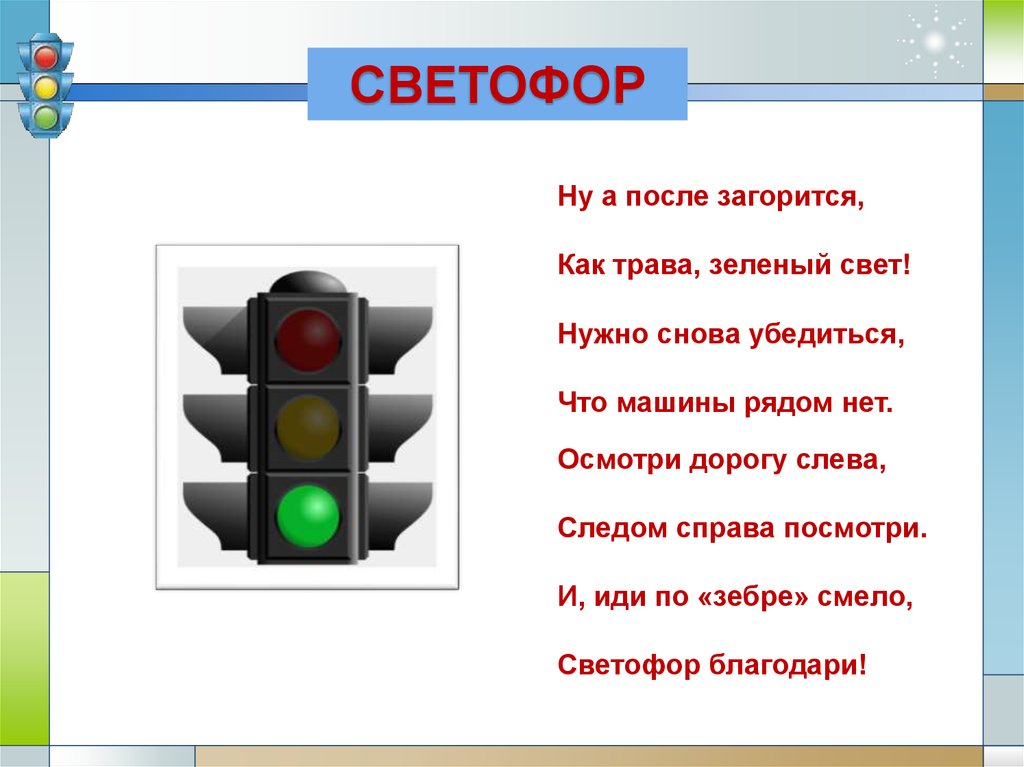 СВЕТОФОР

Ну а после загорится,

Как трава, зеленый свет!

Нужно снова убедиться,

Что машины рядом нет.

Осмотри дорогу слева,

Следом справа посмотри.

И, иди по «зебре» смело,

Светофор благодари!